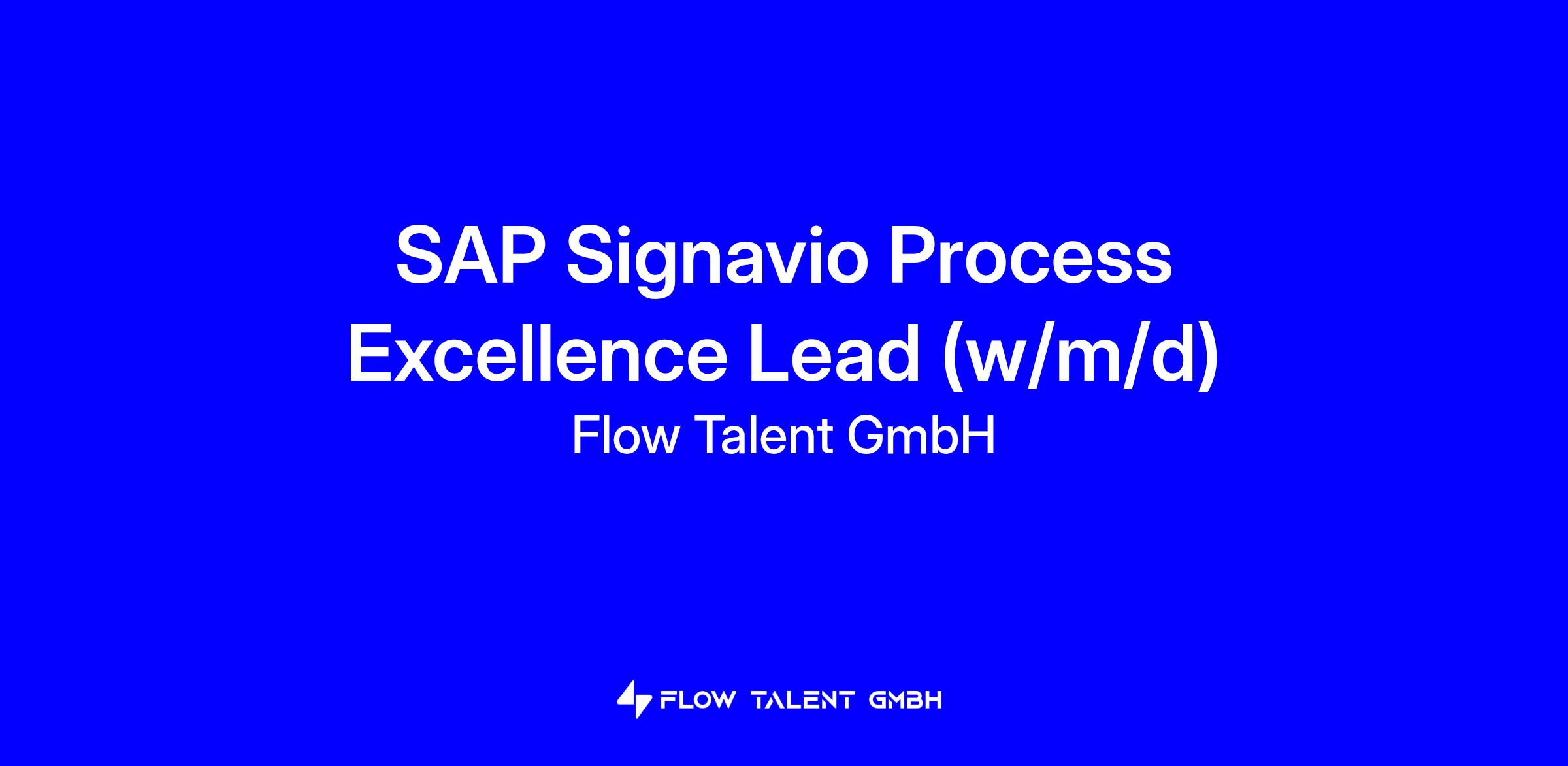 SAP Signavio Process Excellence Lead (w/m/d)

Flow Talent GmbH

FLOW TALENT GMBH